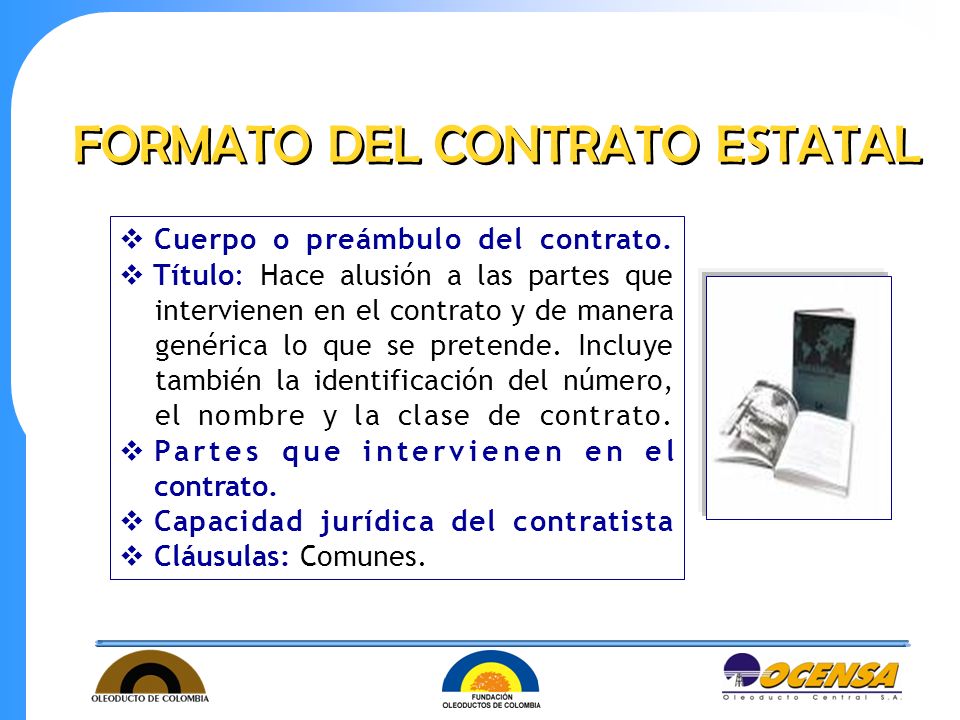 FORMATO DEL CONTRATO ESTATAL

❖ Cuerpo o preámbulo del contrato.
❖ Título: Hace alusión a las partes que intervienen en el contrato y de manera genérica lo que se pretende. Incluye también la identificación del número, el nombre y la clase de contrato.
❖ Partes que intervienen en el contrato.
❖ Capacidad jurídica del contratista
❖ Cláusulas: Comunes.

OLEODUCTO DE COLOMBIA

FUNDACIÓN OLEODUCTOS DE COLOMBIA

OCENSA
Oleoducto Central S.A.